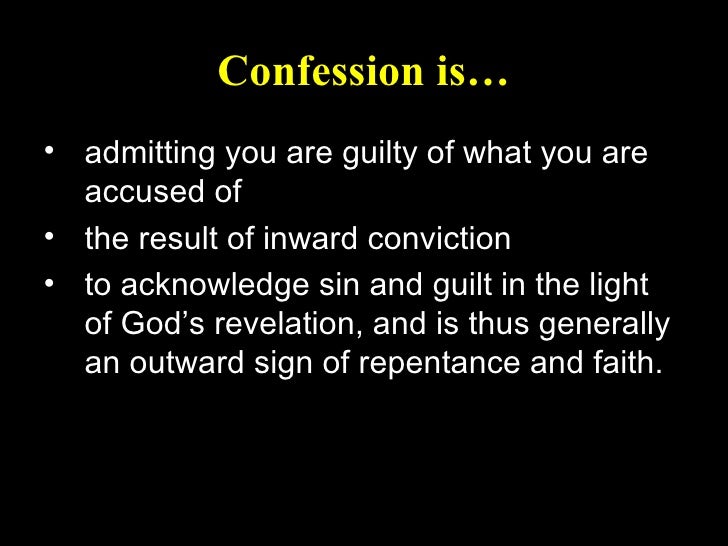 Confession is…

• admitting you are guilty of what you are accused of
• the result of inward conviction
• to acknowledge sin and guilt in the light of God’s revelation, and is thus generally an outward sign of repentance and faith.